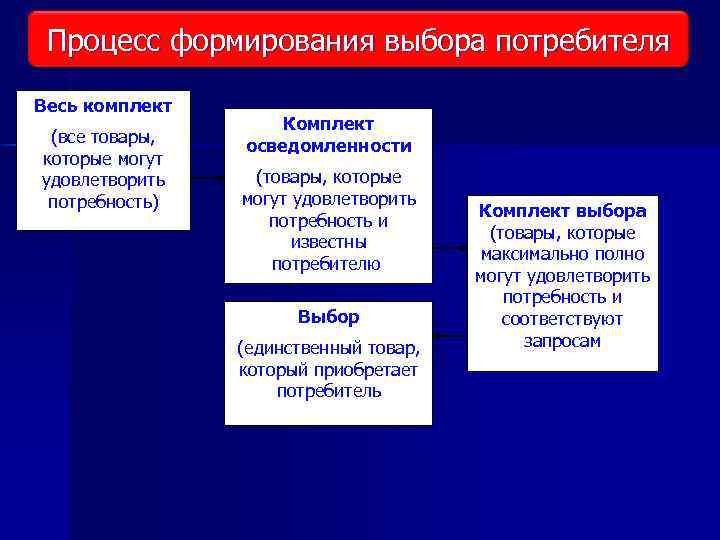 Процесс формирования выбора потребителя

Весь комплект
(все товары, которые могут удовлетворить потребность)

Комплект осведомленности
(товары, которые могут удовлетворить потребность и известны потребителю

Комплект выбора
(товары, которые максимально полно могут удовлетворить потребность и соответствуют запросам

Выбор
(единственный товар, который приобретает потребитель